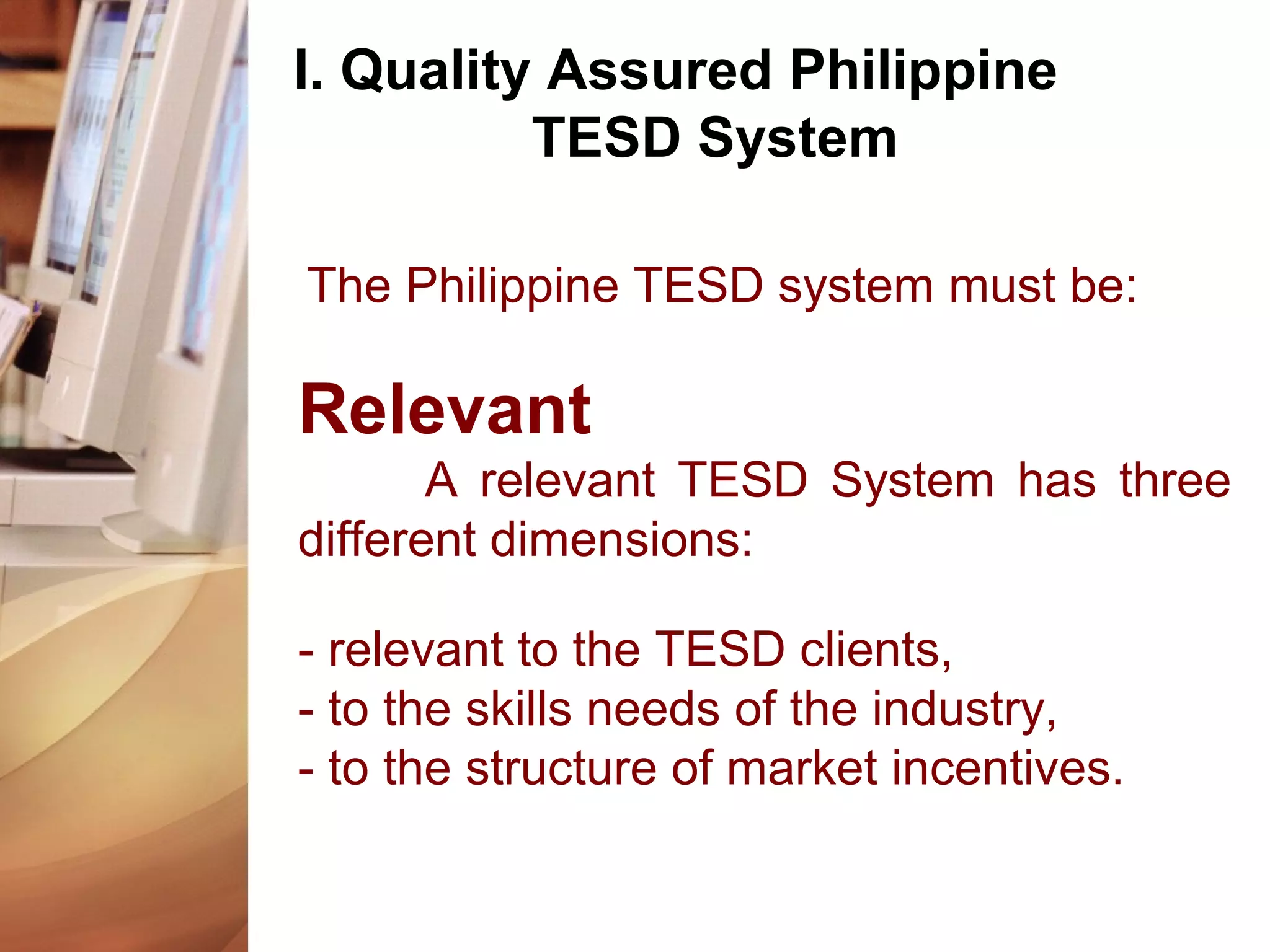 I. Quality Assured Philippine TESD System

The Philippine TESD system must be:

Relevant

A relevant TESD System has three different dimensions:

- relevant to the TESD clients,
- to the skills needs of the industry,
- to the structure of market incentives.